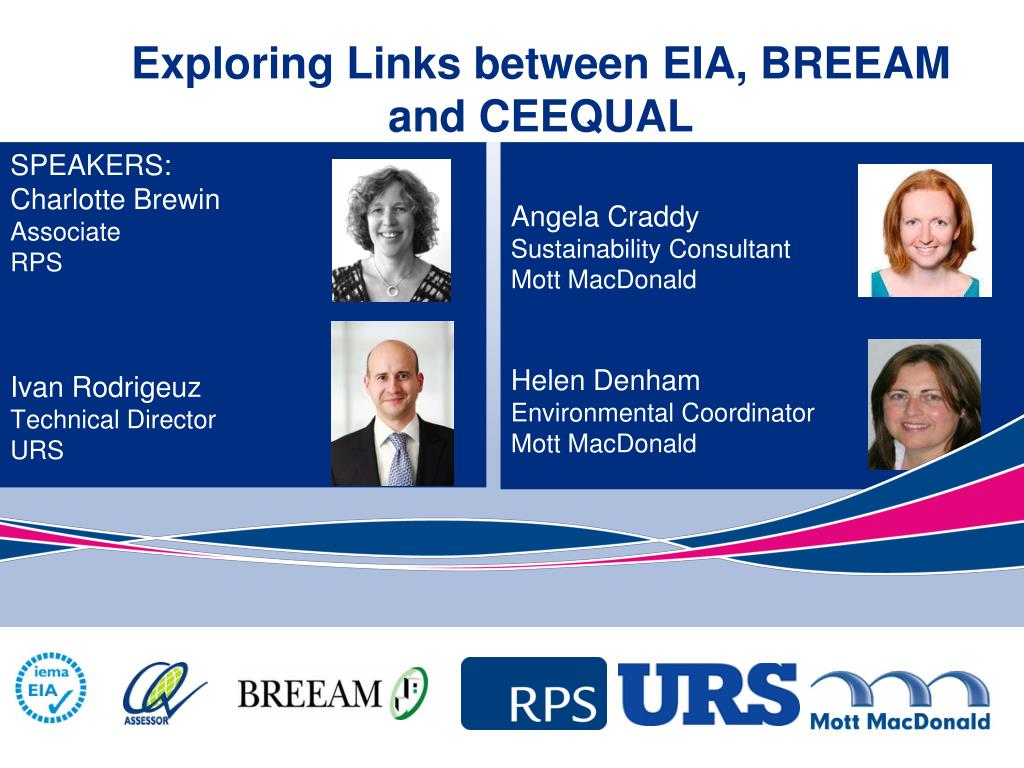 Exploring Links between EIA, BREEAM and CEEQUAL

SPEAKERS:
Charlotte Brewin
Associate
RPS

Ivan Rodrigeuz
Technical Director
URS

Angela Craddy
Sustainability Consultant
Mott MacDonald

Helen Denham
Environmental Coordinator
Mott MacDonald

iema EIA

ASSESSOR

BREEAM

RPS

URS

Mott MacDonald